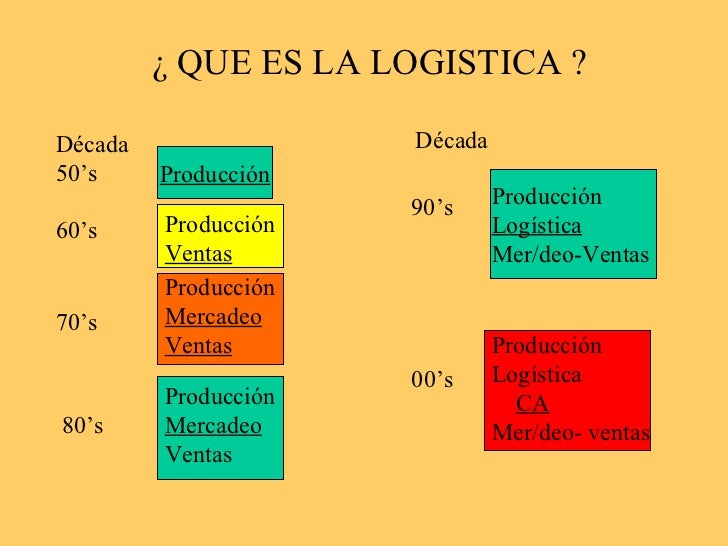 ¿ QUE ES LA LOGISTICA ?

Década
50’s

Producción

60’s

Producción
Ventas

70’s

Producción
Mercadeo
Ventas

80’s

Producción
Mercadeo
Ventas

Década

90’s

Producción
Logística
Mer/deo-Ventas

00’s

Producción
Logística
CA
Mer/deo- ventas